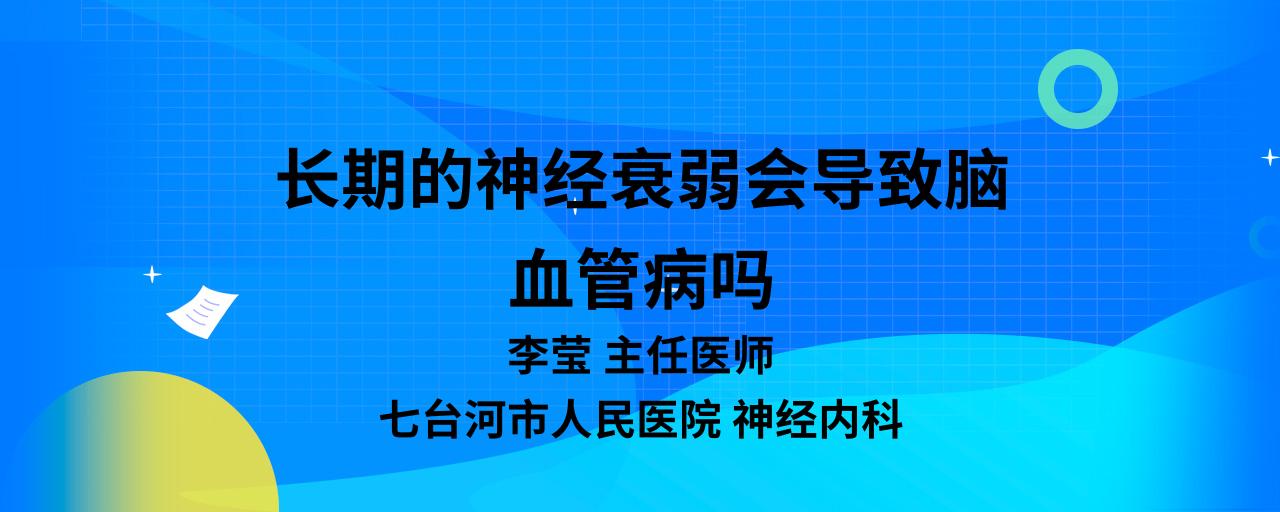 长期的神经衰弱会导致脑血管病吗

李莹 主任医师

七台河市人民医院 神经内科